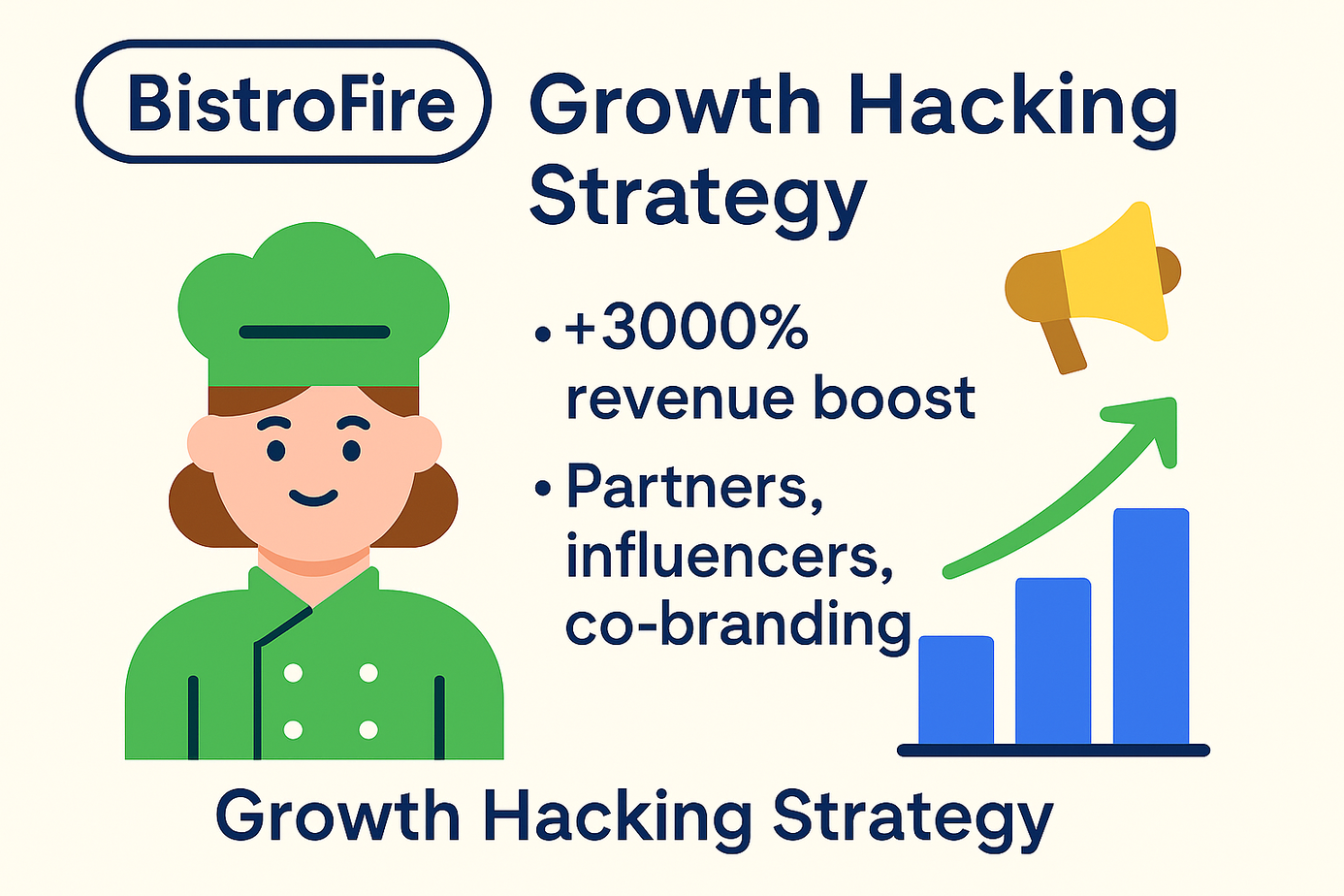 BistroFire

Growth Hacking Strategy

• +3000% revenue boost

• Partners, influencers, co-branding

Growth Hacking Strategy